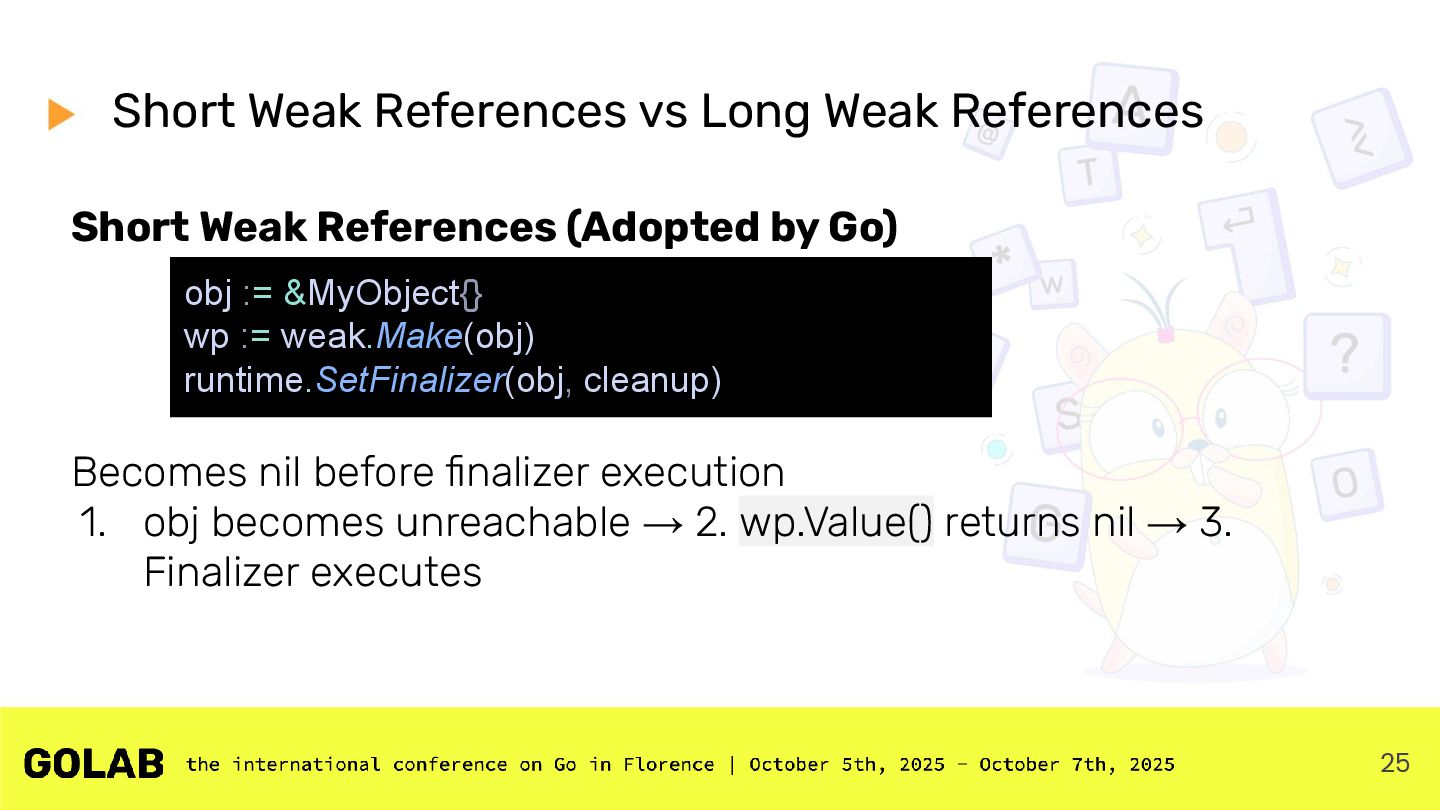 Short Weak References vs Long Weak References

Short Weak References (Adopted by Go)

obj := &MyObject{}
wp := weak.Make(obj)
runtime.SetFinalizer(obj, cleanup)

Becomes nil before finalizer execution

1. obj becomes unreachable → 2. wp.Value() returns nil → 3. Finalizer executes

GOLAB the international conference on Go in Florence | October 5th, 2025 - October 7th, 2025 25